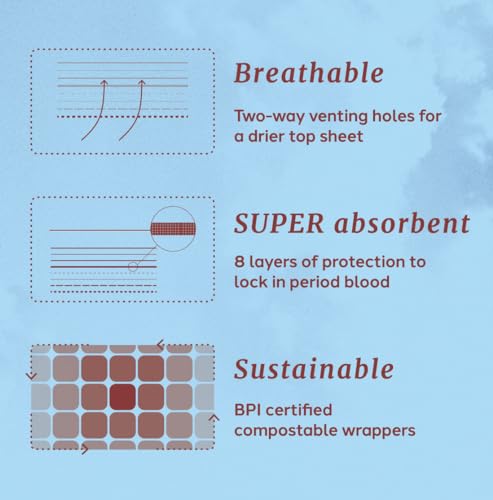 Breathable

Two-way venting holes for a drier top sheet

SUPER absorbent

8 layers of protection to lock in period blood

Sustainable

BPI certified compostable wrappers